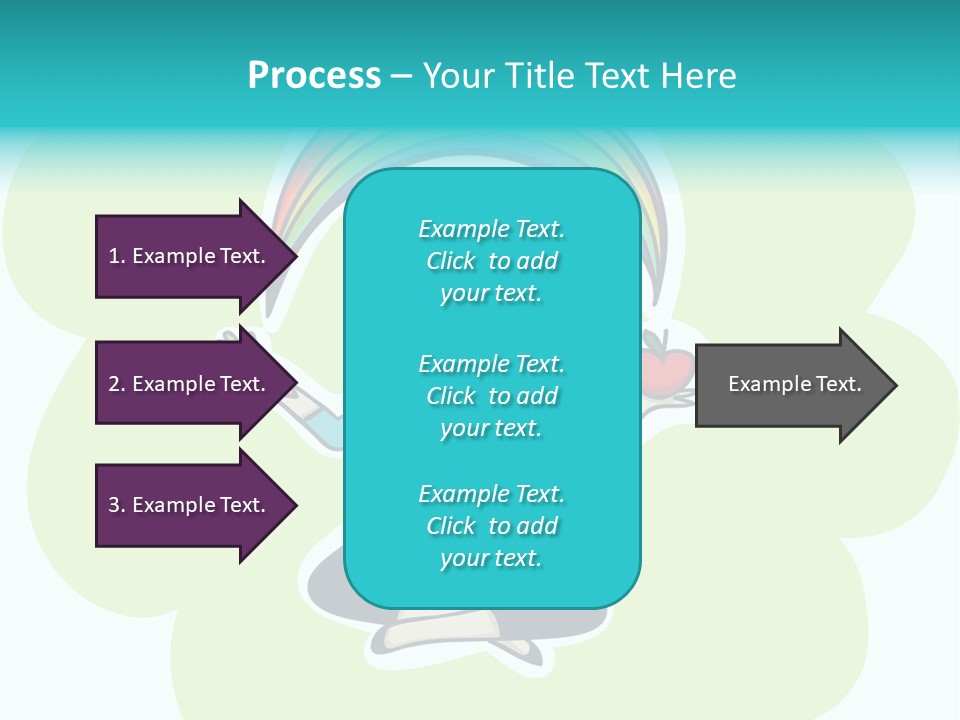 Process – Your Title Text Here

1. Example Text.

2. Example Text.

3. Example Text.

Example Text. Click to add your text.

Example Text. Click to add your text.

Example Text. Click to add your text.

Example Text.